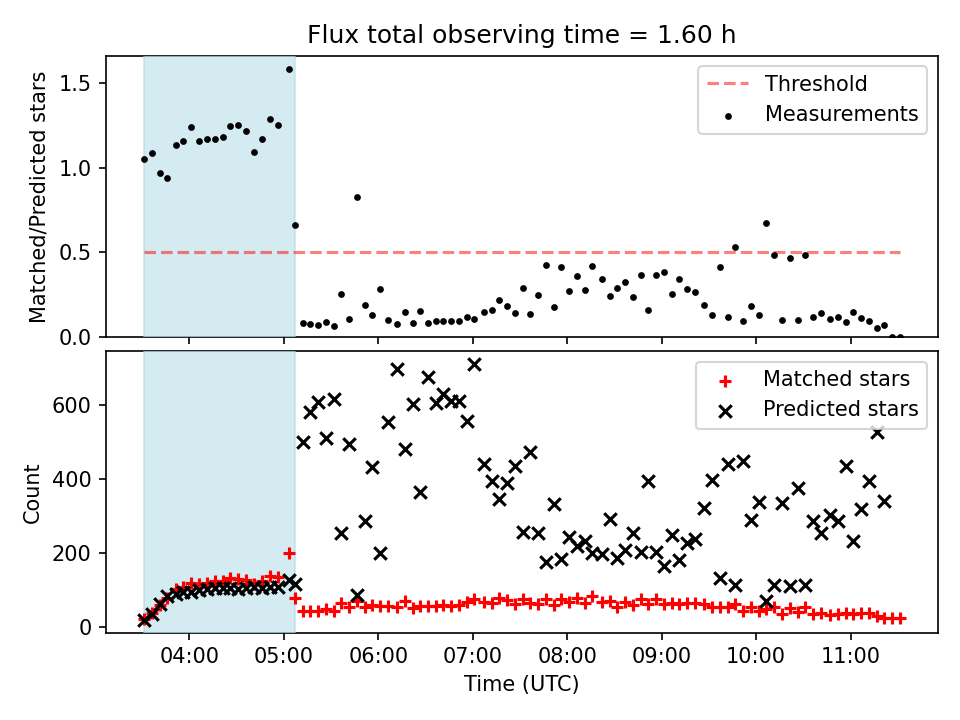 Flux total observing time = 1.60 h

Matched/Predicted stars

1.5
1.0
0.5
0.0

Threshold
Measurements

Count

600
400
200
0

Matched stars
Predicted stars

04:00
05:00
06:00
07:00
08:00
09:00
10:00
11:00

Time (UTC)